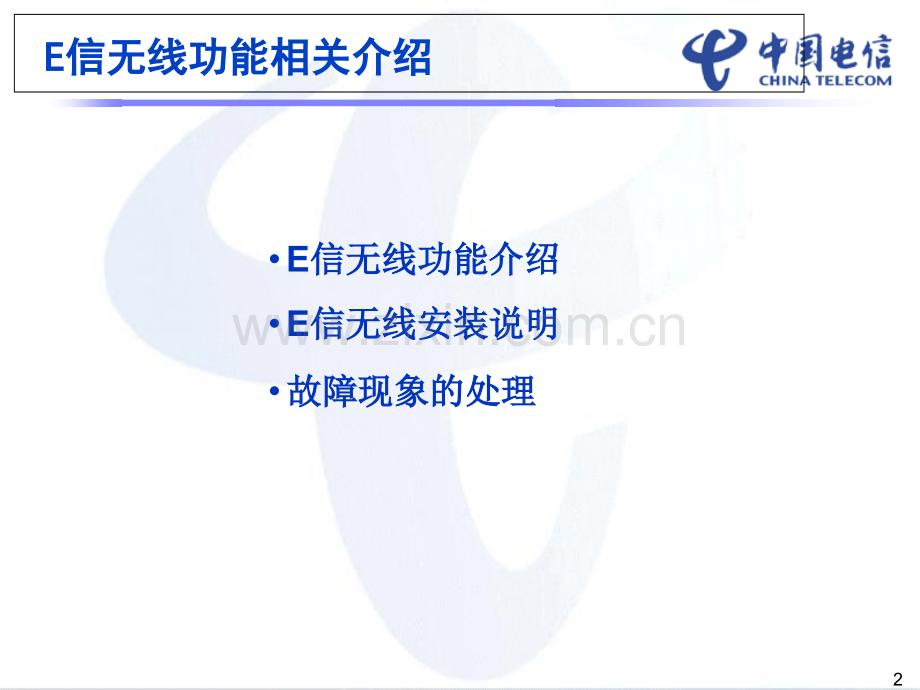 E信无线功能相关介绍

中国电信
CHINA TELECOM

• E信无线功能介绍

• E信无线安装说明

• 故障现象的处理

www.zixin.com.cn

2